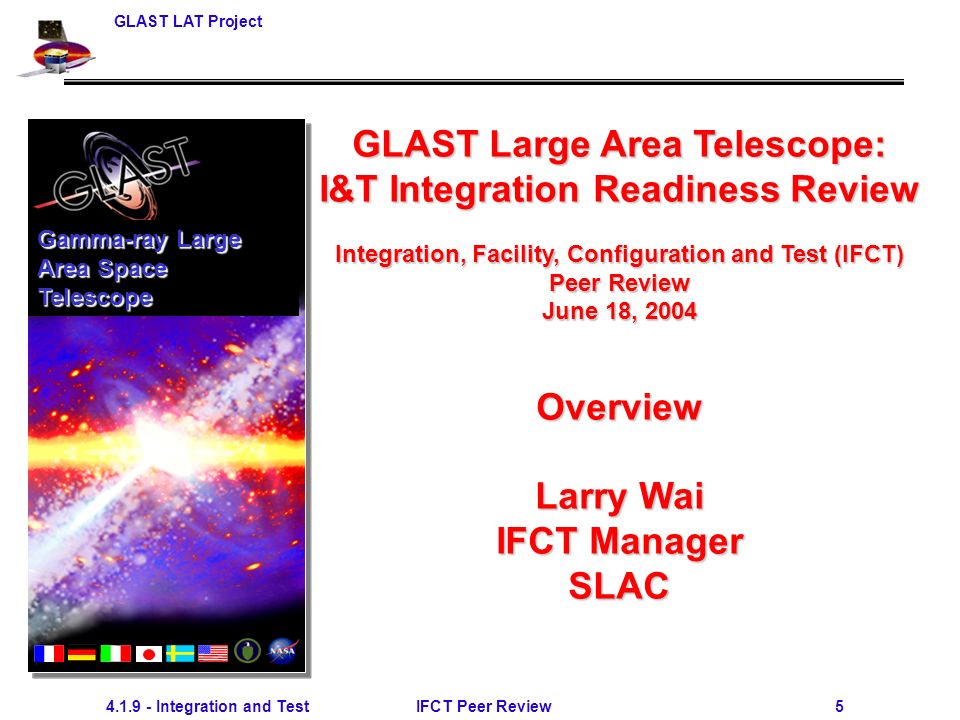 GLAST LAT Project

GLAST

Gamma-ray Large Area Space Telescope

NASA

GLAST Large Area Telescope: I&T Integration Readiness Review

Integration, Facility, Configuration and Test (IFCT) Peer Review June 18, 2004

Overview

Larry Wai IFCT Manager SLAC

4.1.9 - Integration and Test IFCT Peer Review 5